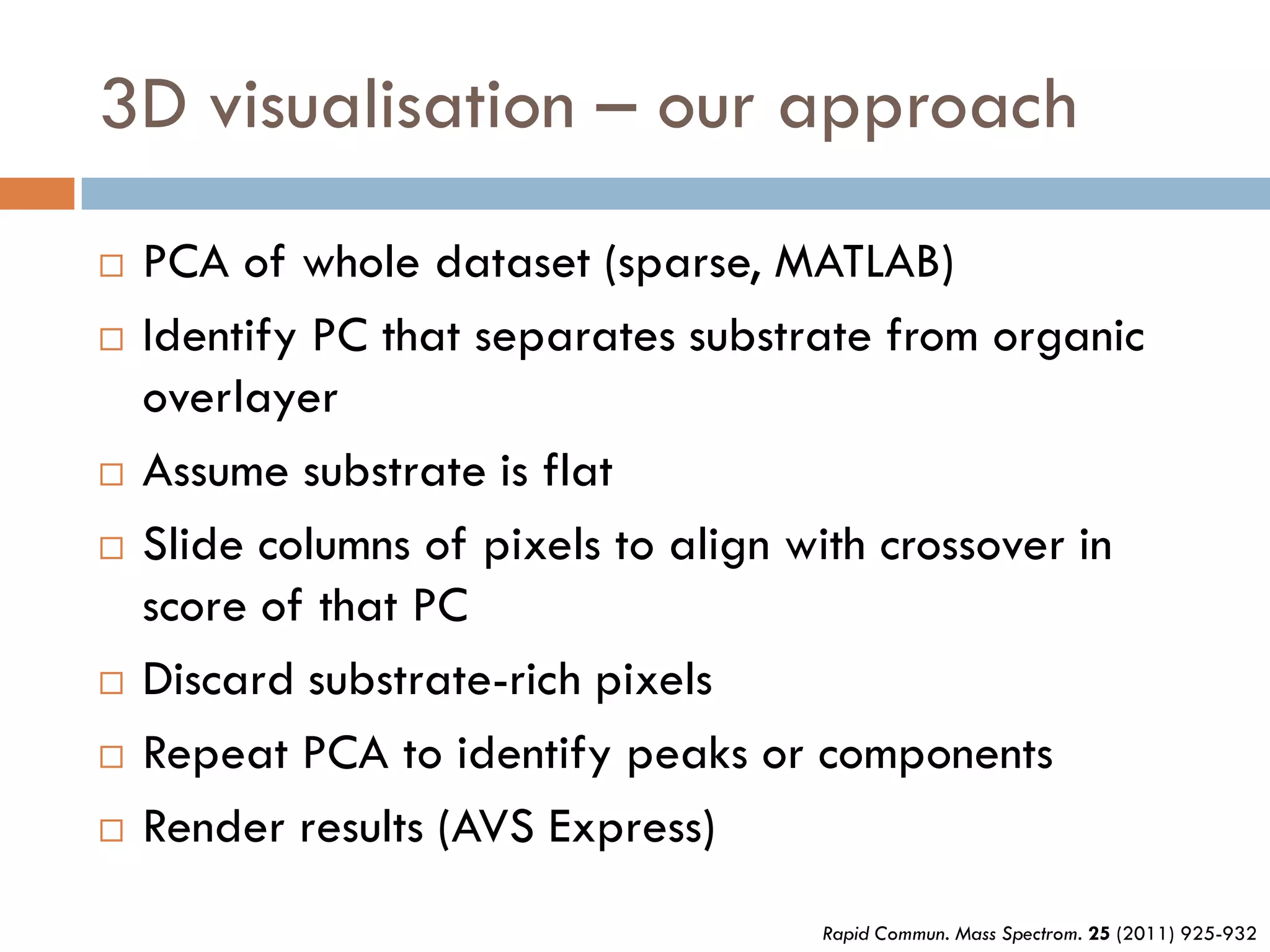 3D visualisation – our approach

□ PCA of whole dataset (sparse, MATLAB)
□ Identify PC that separates substrate from organic overlayer
□ Assume substrate is flat
□ Slide columns of pixels to align with crossover in score of that PC
□ Discard substrate-rich pixels
□ Repeat PCA to identify peaks or components
□ Render results (AVS Express)

Rapid Commun. Mass Spectrom. 25 (2011) 925-932